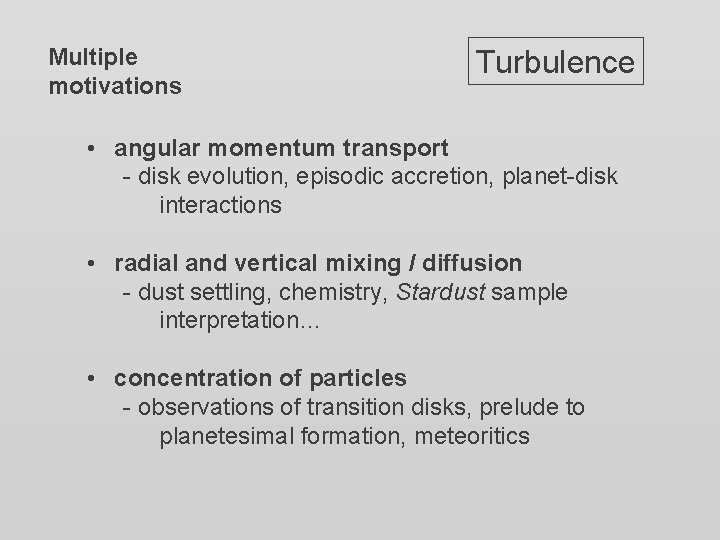 Multiple motivations

Turbulence

• angular momentum transport
- disk evolution, episodic accretion, planet-disk interactions

• radial and vertical mixing / diffusion
- dust settling, chemistry, Stardust sample interpretation…

• concentration of particles
- observations of transition disks, prelude to planetesimal formation, meteoritics